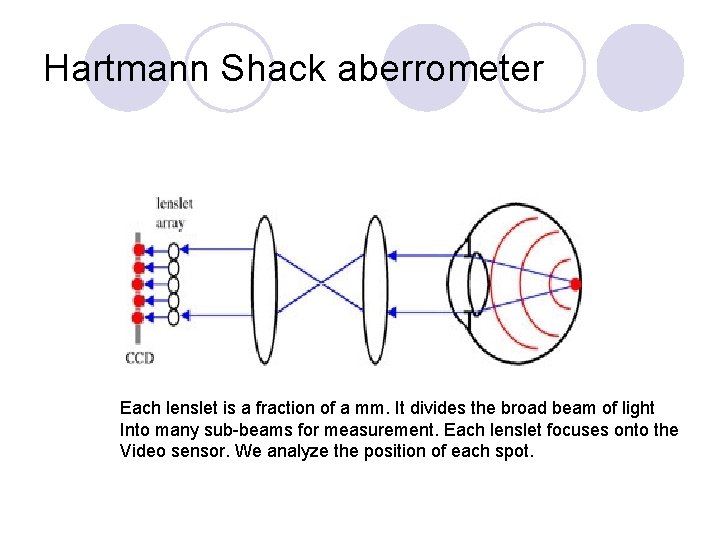 Hartmann Shack aberrometer

lenslet array

CCD

Each lenslet is a fraction of a mm. It divides the broad beam of light Into many sub-beams for measurement. Each lenslet focuses onto the Video sensor. We analyze the position of each spot.